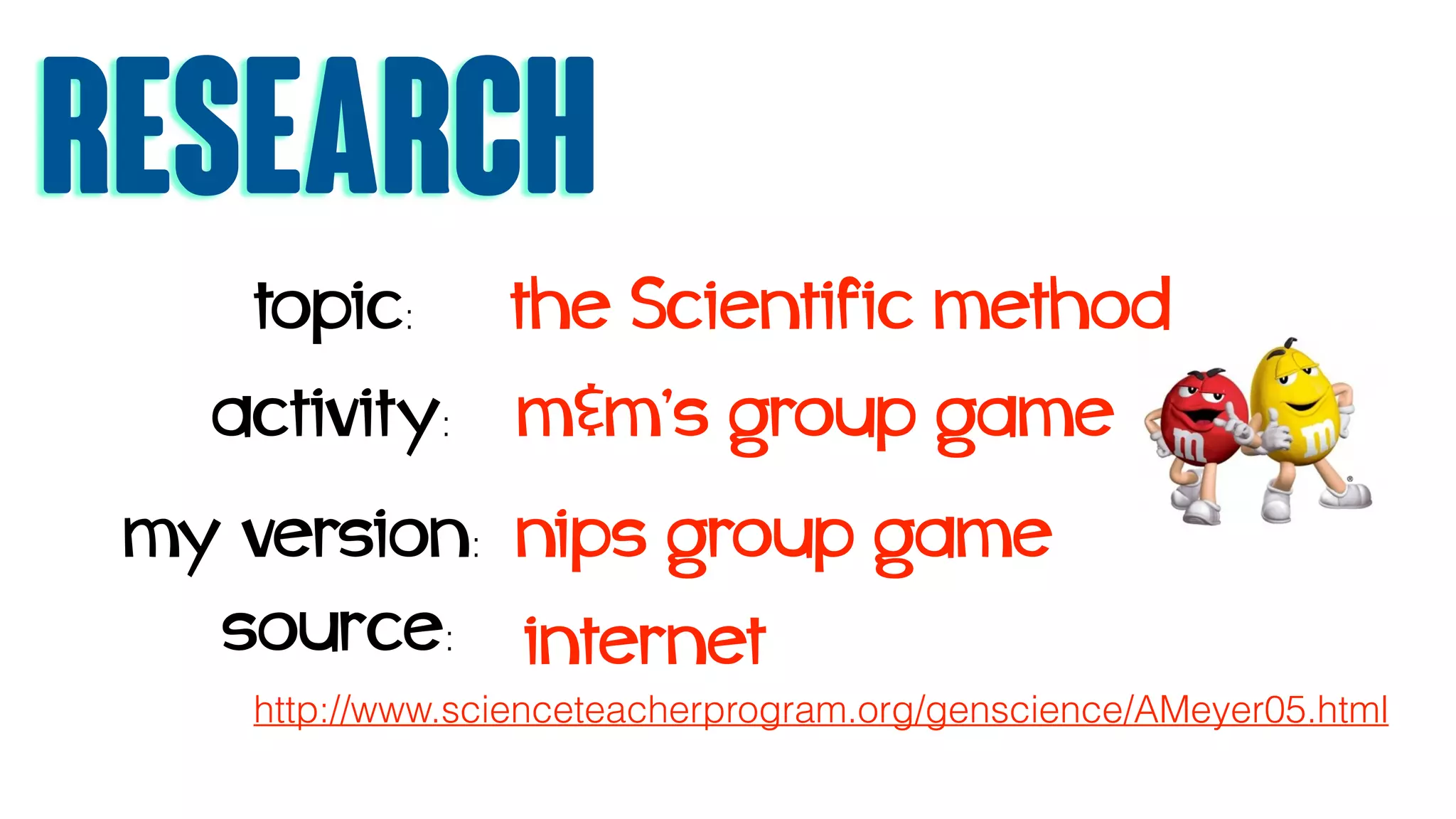 RESEARCH

topic: the Scientific method

activity: m&m's group game

my version: nips group game

source: internet

http://www.scienceteacherprogram.org/genscience/AMeyer05.html